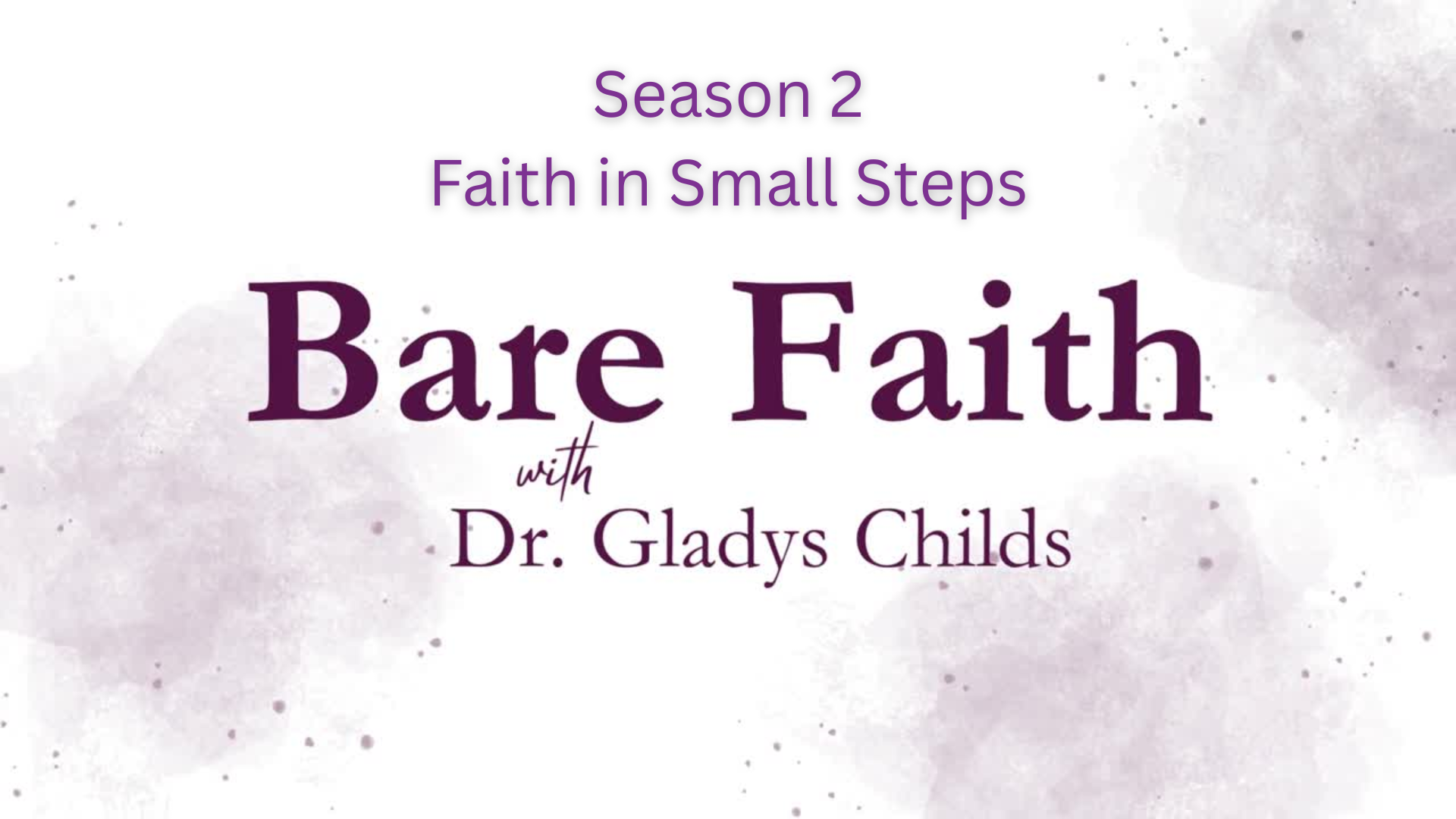 Season 2
Faith in Small Steps

Bare Faith
with
Dr. Gladys Childs